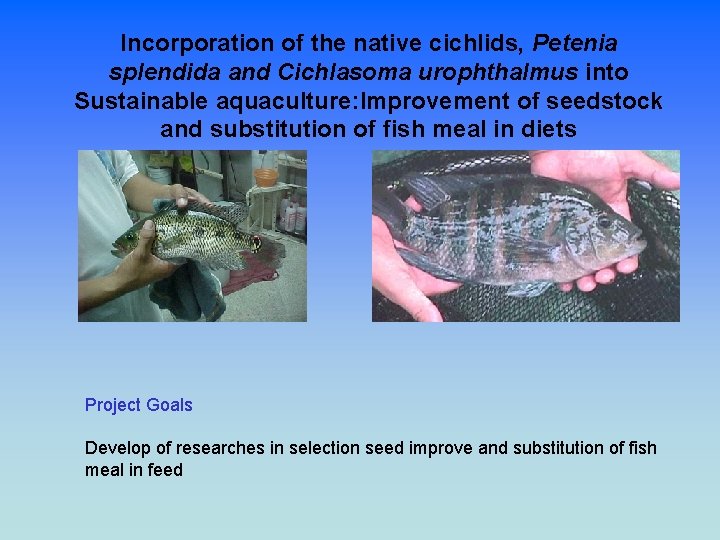 Incorporation of the native cichlids, Petenia splendida and Cichlasoma urophthalmus into Sustainable aquaculture:Improvement of seedstock and substitution of fish meal in diets

Project Goals

Develop of researches in selection seed improve and substitution of fish meal in feed